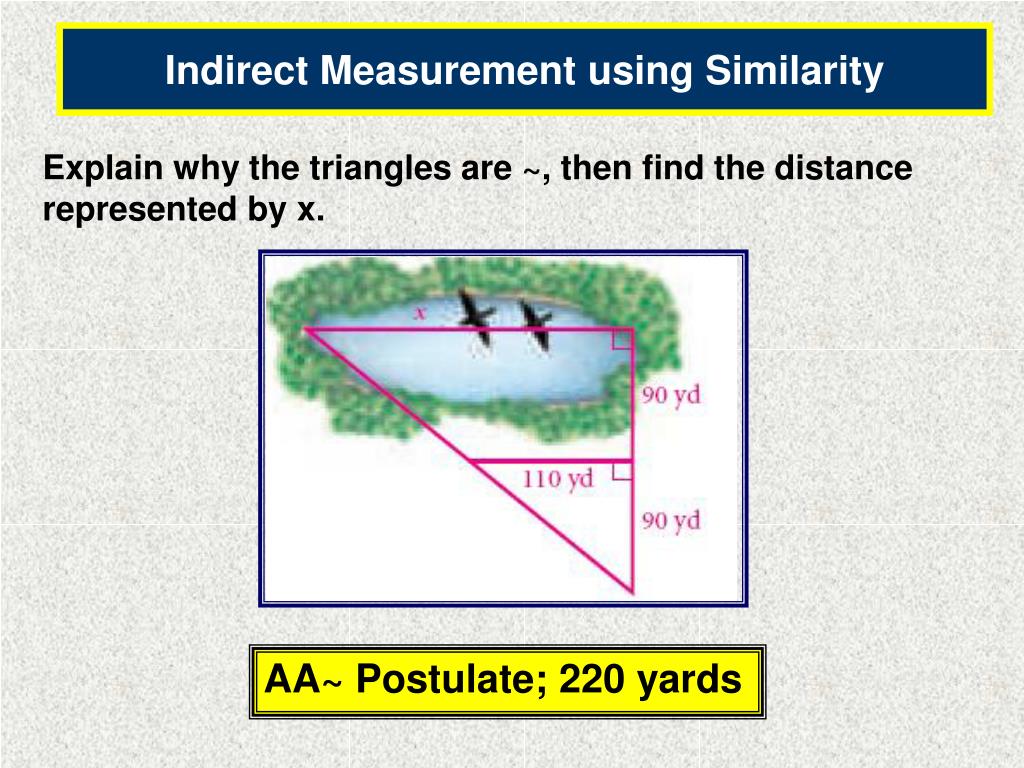 Indirect Measurement using Similarity

Explain why the triangles are ~, then find the distance represented by x.

x

90 yd

110 yd

90 yd

AA~ Postulate; 220 yards